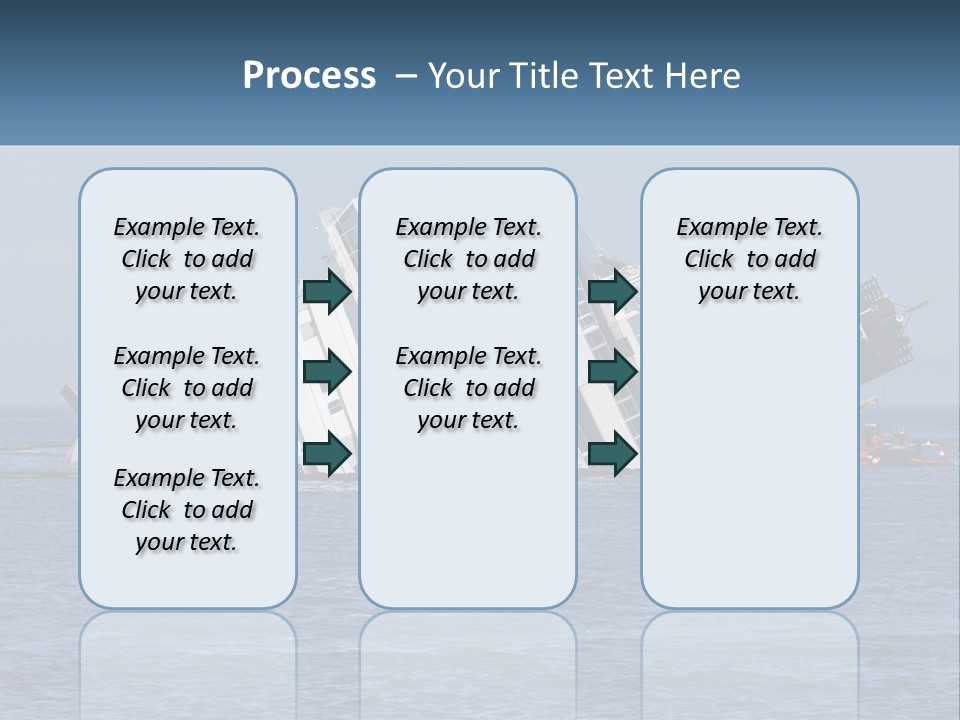 Process – Your Title Text Here

Example Text. Click to add your text.

Example Text. Click to add your text.

Example Text. Click to add your text.

Example Text. Click to add your text.

Example Text. Click to add your text.

Example Text. Click to add your text.